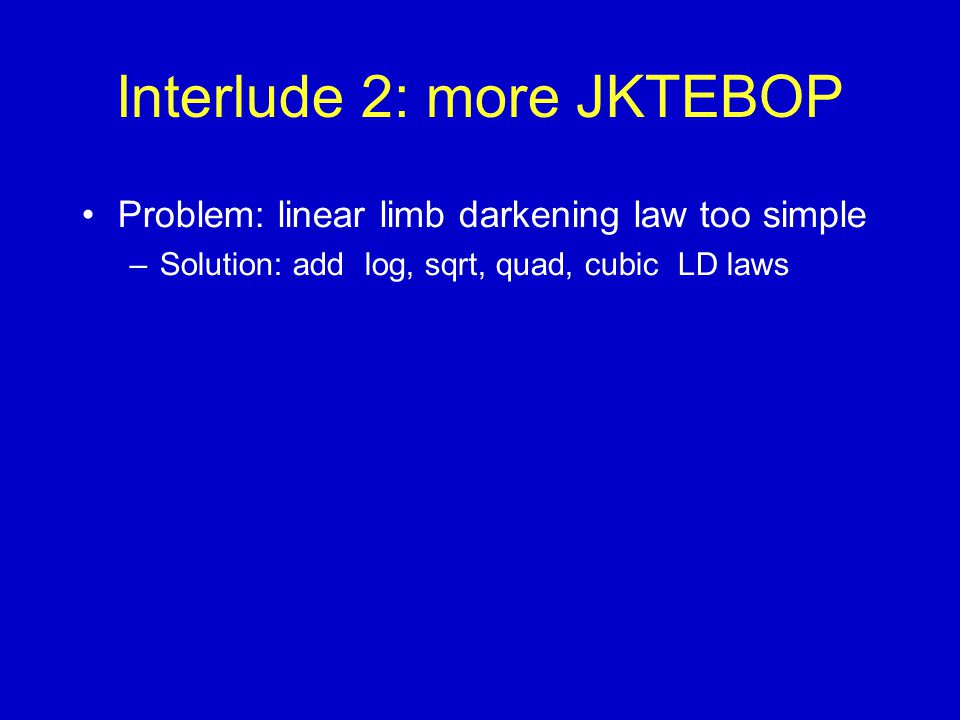 Interlude 2: more JKTEBOP

• Problem: linear limb darkening law too simple
– Solution: add log, sqrt, quad, cubic LD laws